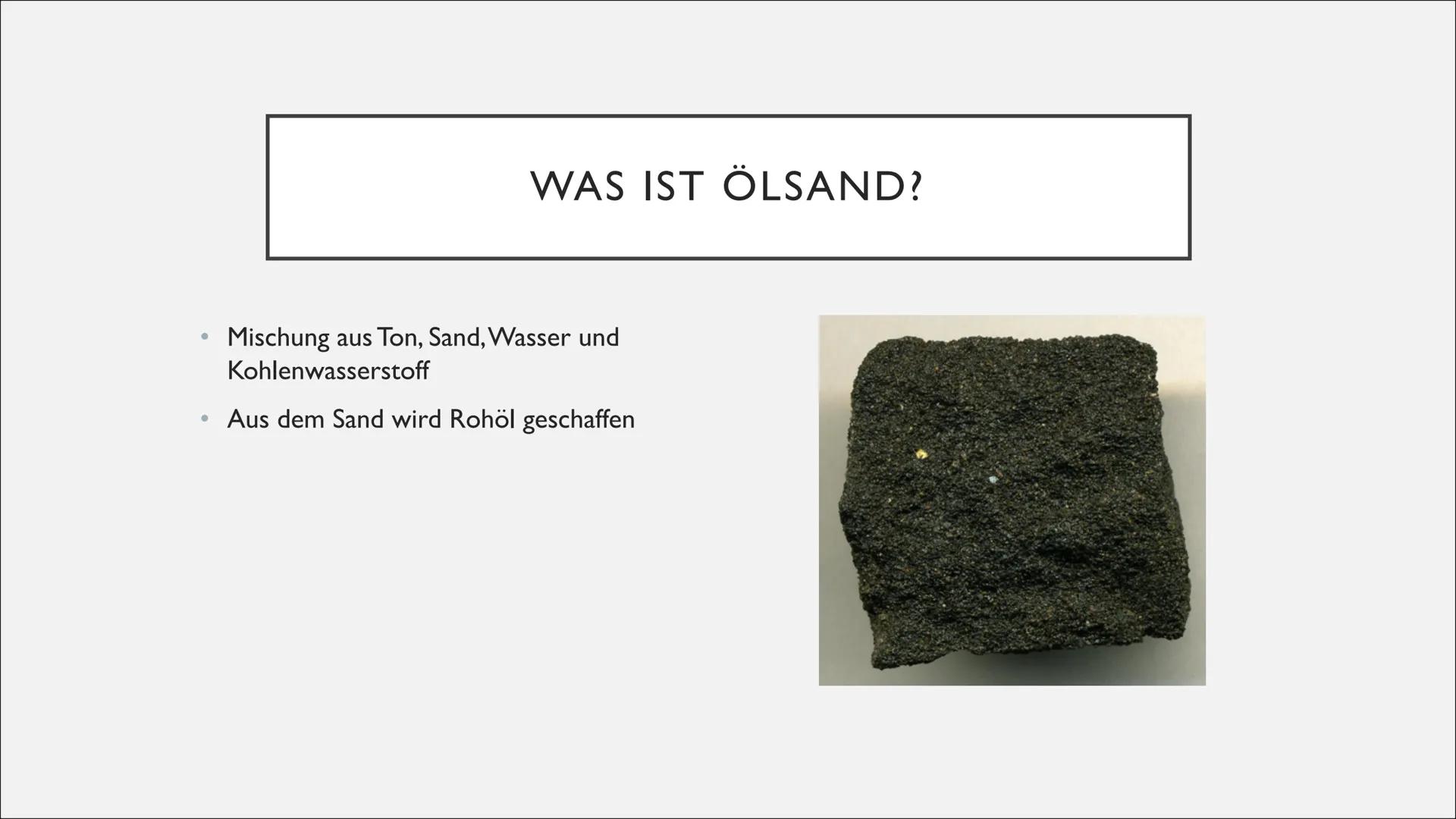 WAS IST ÖLSAND?

• Mischung aus Ton, Sand, Wasser und Kohlenwasserstoff

• Aus dem Sand wird Rohöl geschaffen